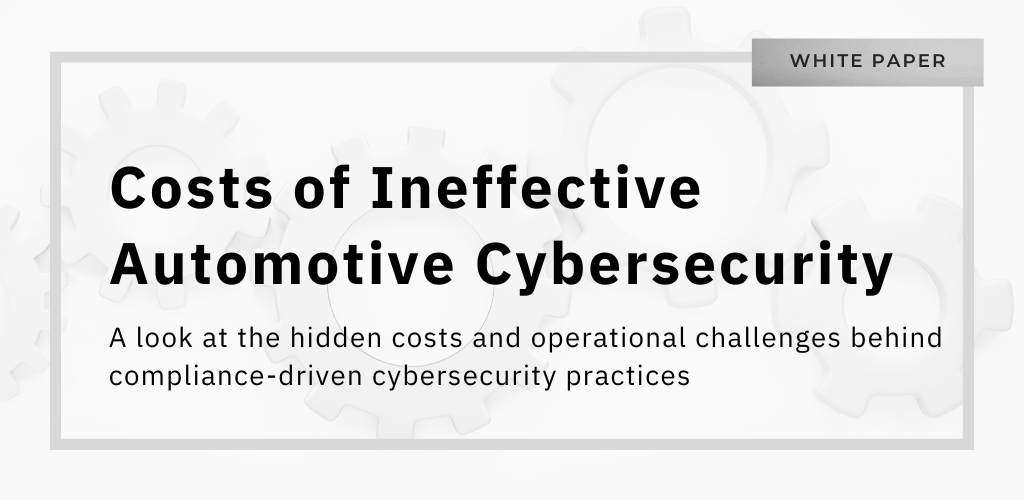 WHITE PAPER

Costs of Ineffective Automotive Cybersecurity

A look at the hidden costs and operational challenges behind compliance-driven cybersecurity practices